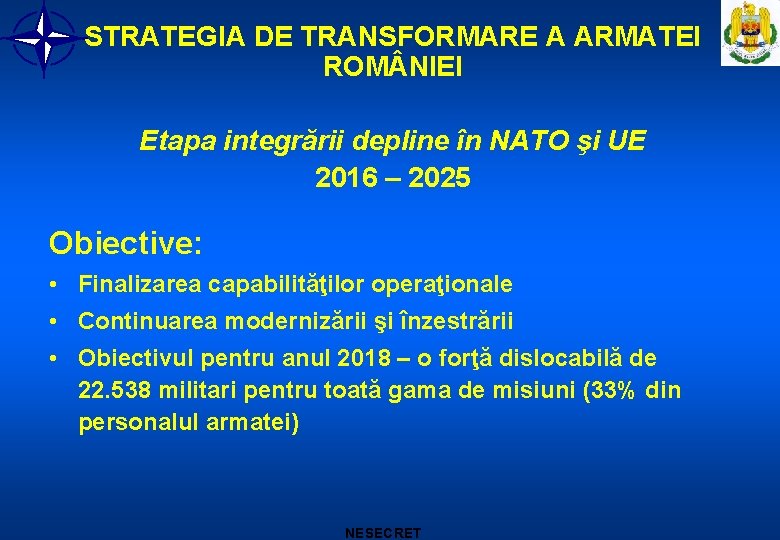 STRATEGIA DE TRANSFORMARE A ARMATEI ROMÂNIEI

Etapa integrării depline în NATO şi UE
2016 – 2025

Obiective:

• Finalizarea capabilităţilor operaţionale
• Continuarea modernizării şi înzestrării
• Obiectivul pentru anul 2018 – o forţă dislocabilă de 22.538 militari pentru toată gama de misiuni (33% din personalul armatei)

NESECRET